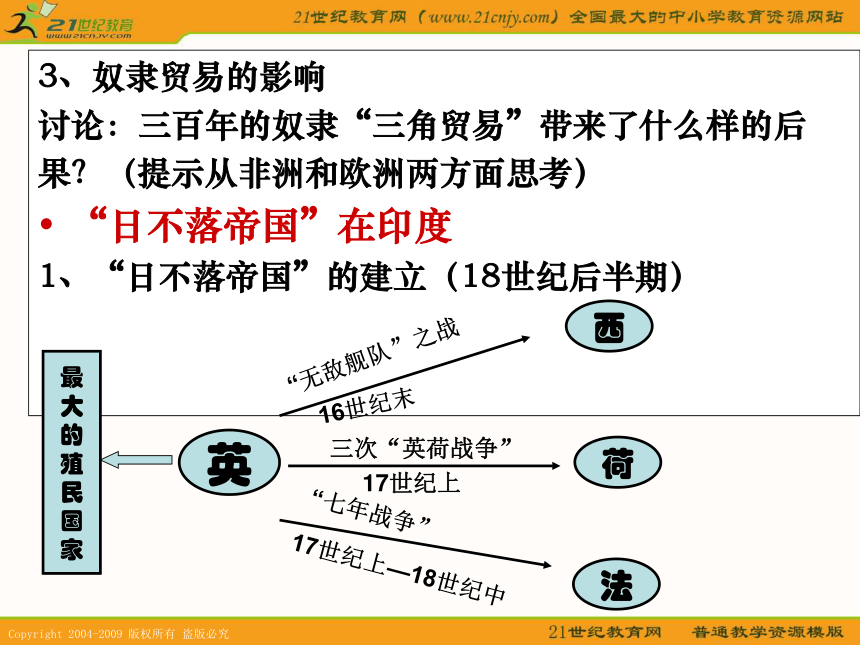 21世纪教育
www.21cnjy.com
21世纪教育网（www.21cnjy.com）全国最大的中小学教育资源网站

3、奴隶贸易的影响
讨论：三百年的奴隶“三角贸易”带来了什么样的后果？（提示从非洲和欧洲两方面思考）

• “日不落帝国”在印度
1、“日不落帝国”的建立（18世纪后半期）

最大的殖民国家

英

“无敌舰队”之战
16世纪末

西

三次“英荷战争”
17世纪上

荷

“七年战争”
17世纪上—18世纪中

法

Copyright 2004-2009 版权所有 盗版必究
21世纪教育网 普通教学资源模版